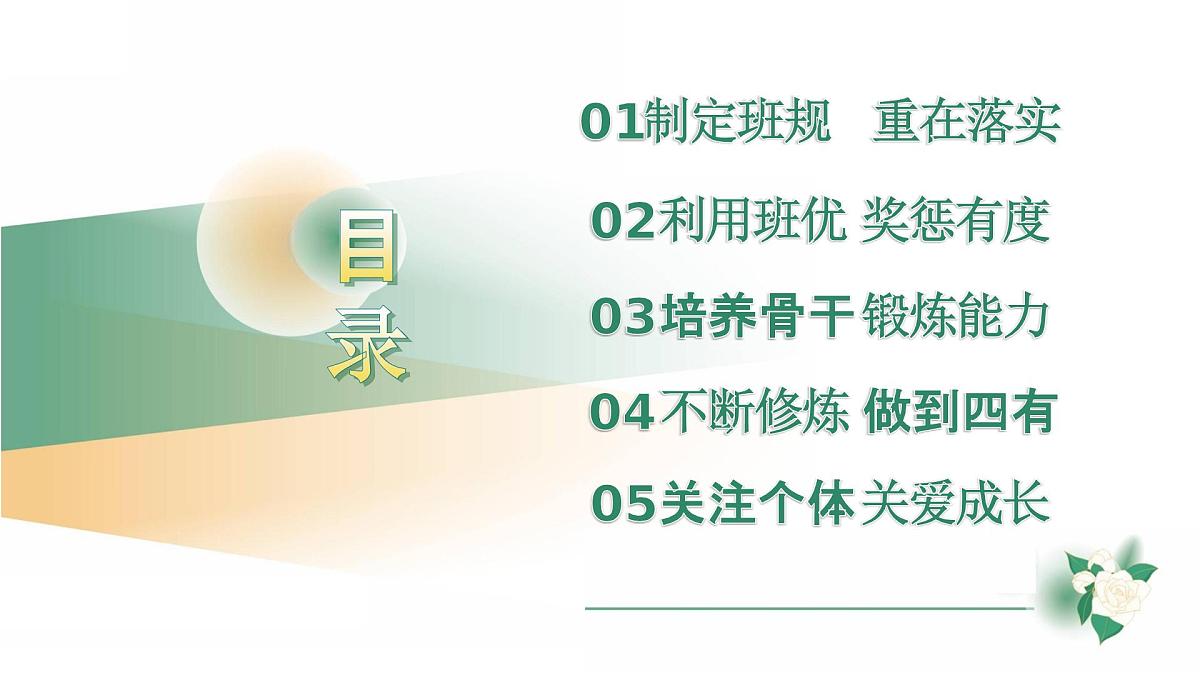 目录

01制定班规　重在落实

02利用班优 奖惩有度

03培养骨干 锻炼能力

04不断修炼 做到四有

05关注个体 关爱成长